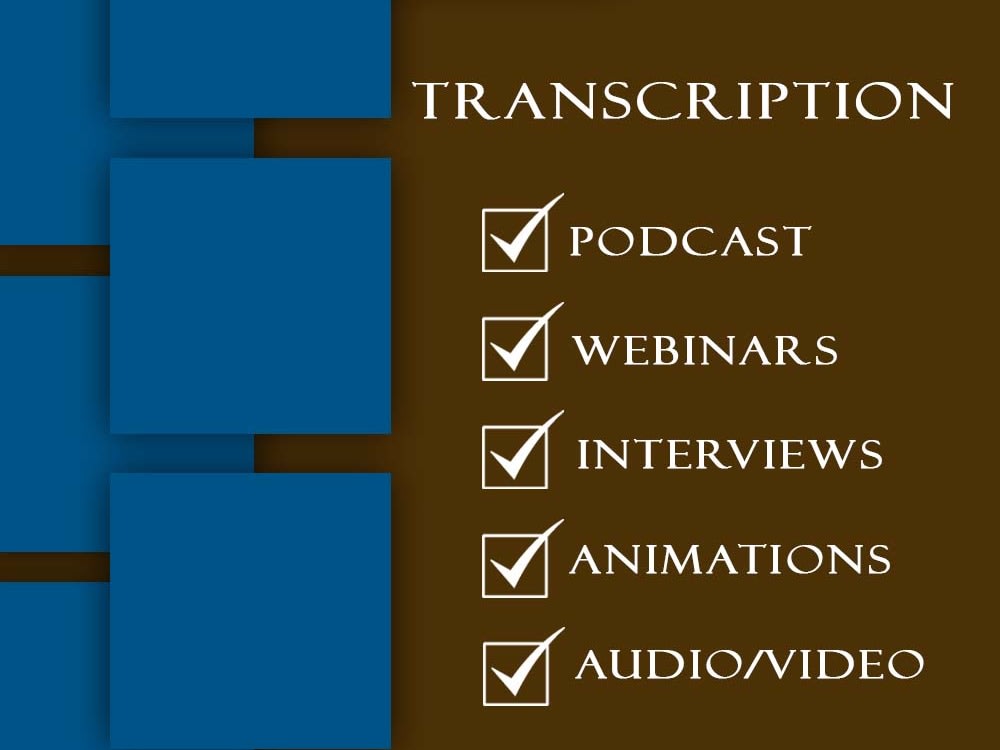 TRANSCRIPTION

PODCAST

WEBINARS

INTERVIEWS

ANIMATIONS

AUDIO/VIDEO